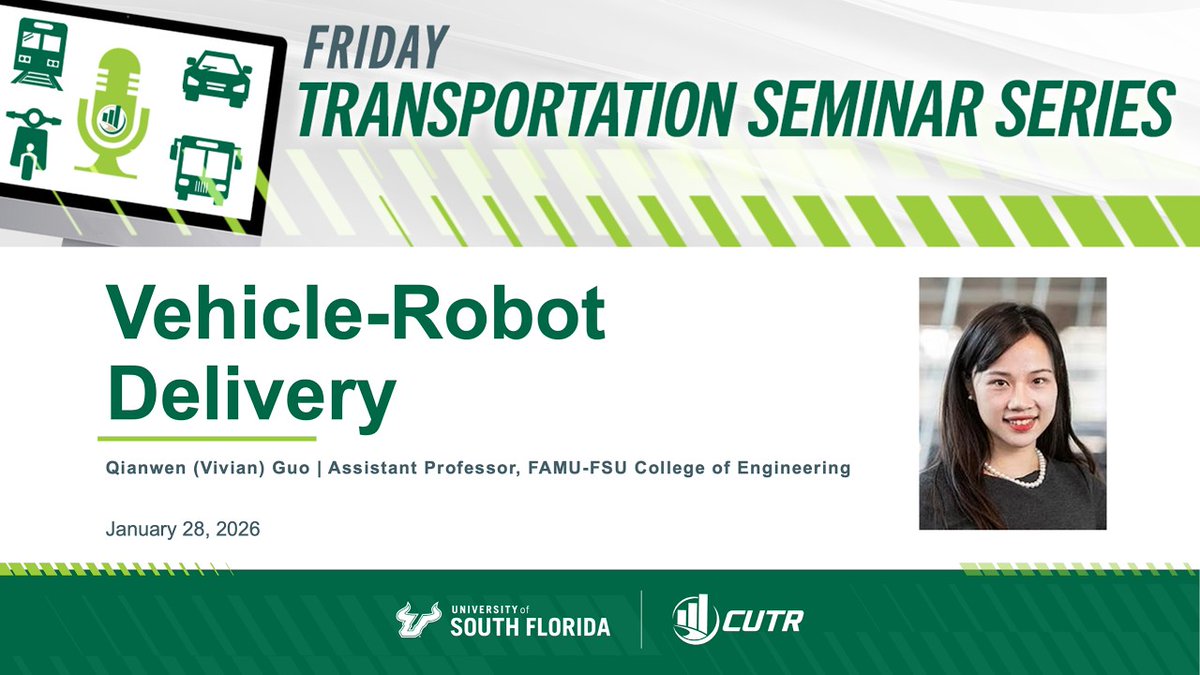 FRIDAY
TRANSPORTATION SEMINAR SERIES

Vehicle-Robot Delivery

Qianwen (Vivian) Guo | Assistant Professor, FAMU-FSU College of Engineering

January 28, 2026

UNIVERSITY of SOUTH FLORIDA

CUTR